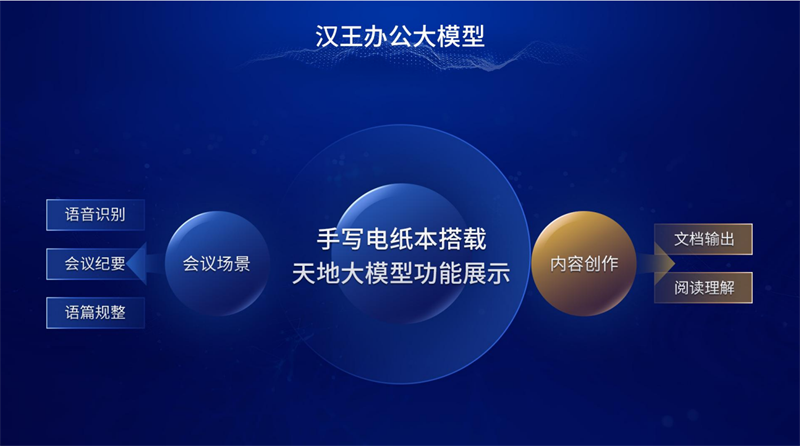 汉王办公大模型

语音识别
会议纪要
语篇规整

会议场景

手写电纸本搭载
天地大模型功能展示

内容创作

文档输出
阅读理解